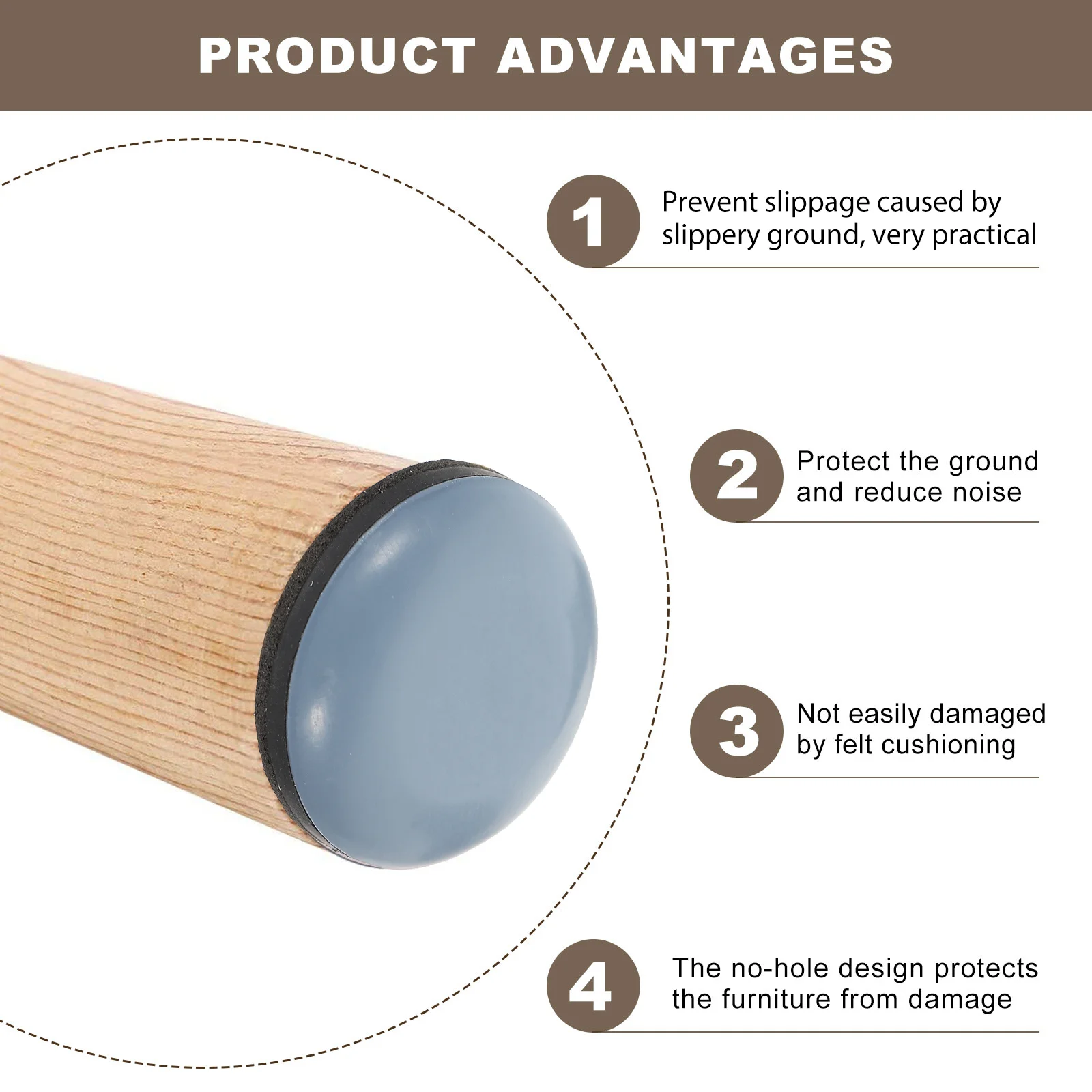 PRODUCT ADVANTAGES

1 Prevent slippage caused by slippery ground, very practical

2 Protect the ground and reduce noise

3 Not easily damaged by felt cushioning

4 The no-hole design protects the furniture from damage